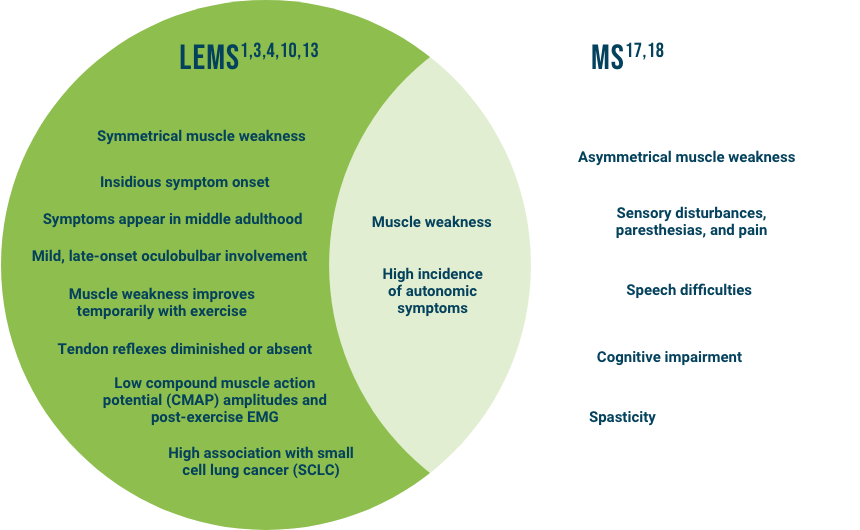 LEMS$^{1,3,4,10,13}$

Symmetrical muscle weakness

Insidious symptom onset

Symptoms appear in middle adulthood

Mild, late-onset oculobulbar involvement

Muscle weakness improves temporarily with exercise

Tendon reflexes diminished or absent

Low compound muscle action potential (CMAP) amplitudes and post-exercise EMG

High association with small cell lung cancer (SCLC)

Muscle weakness

High incidence of autonomic symptoms

MS$^{17,18}$

Asymmetrical muscle weakness

Sensory disturbances, paresthesias, and pain

Speech difficulties

Cognitive impairment

Spasticity